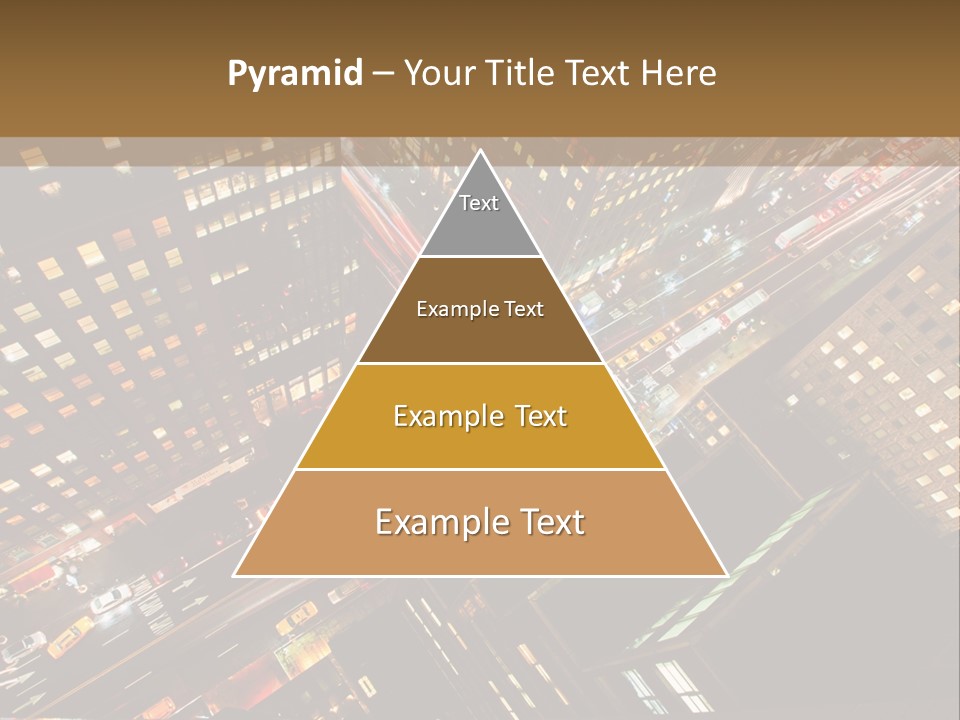 Pyramid – Your Title Text Here

Text

Example Text

Example Text

Example Text